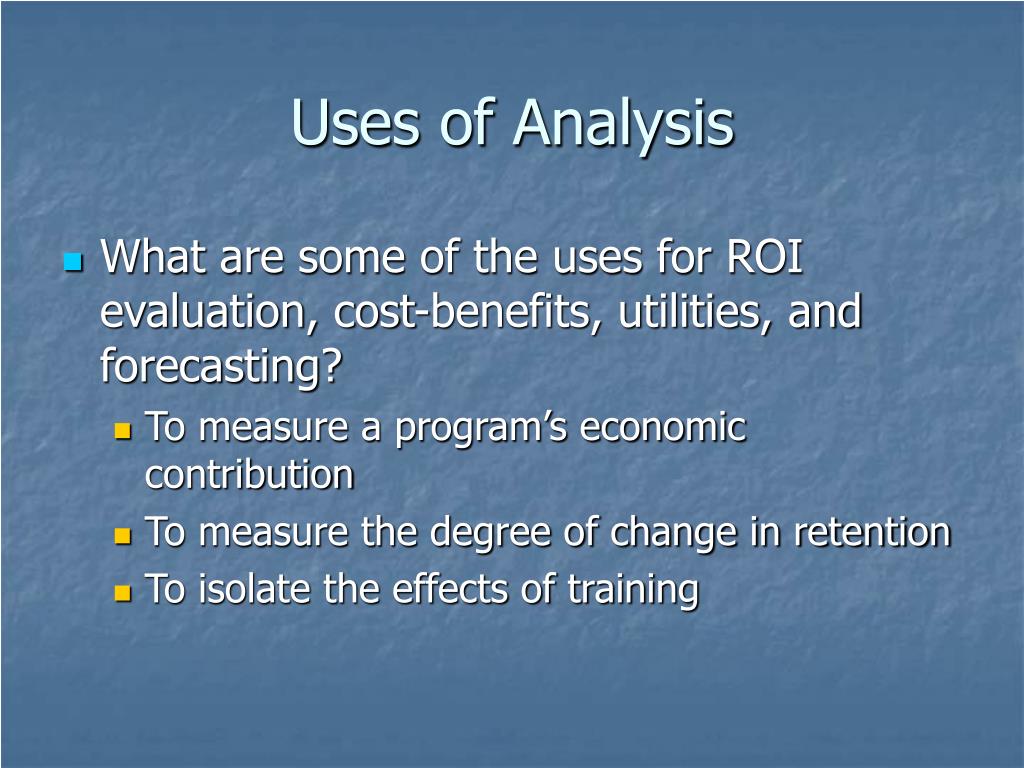 Uses of Analysis

What are some of the uses for ROI evaluation, cost-benefits, utilities, and forecasting?

To measure a program’s economic contribution

To measure the degree of change in retention

To isolate the effects of training